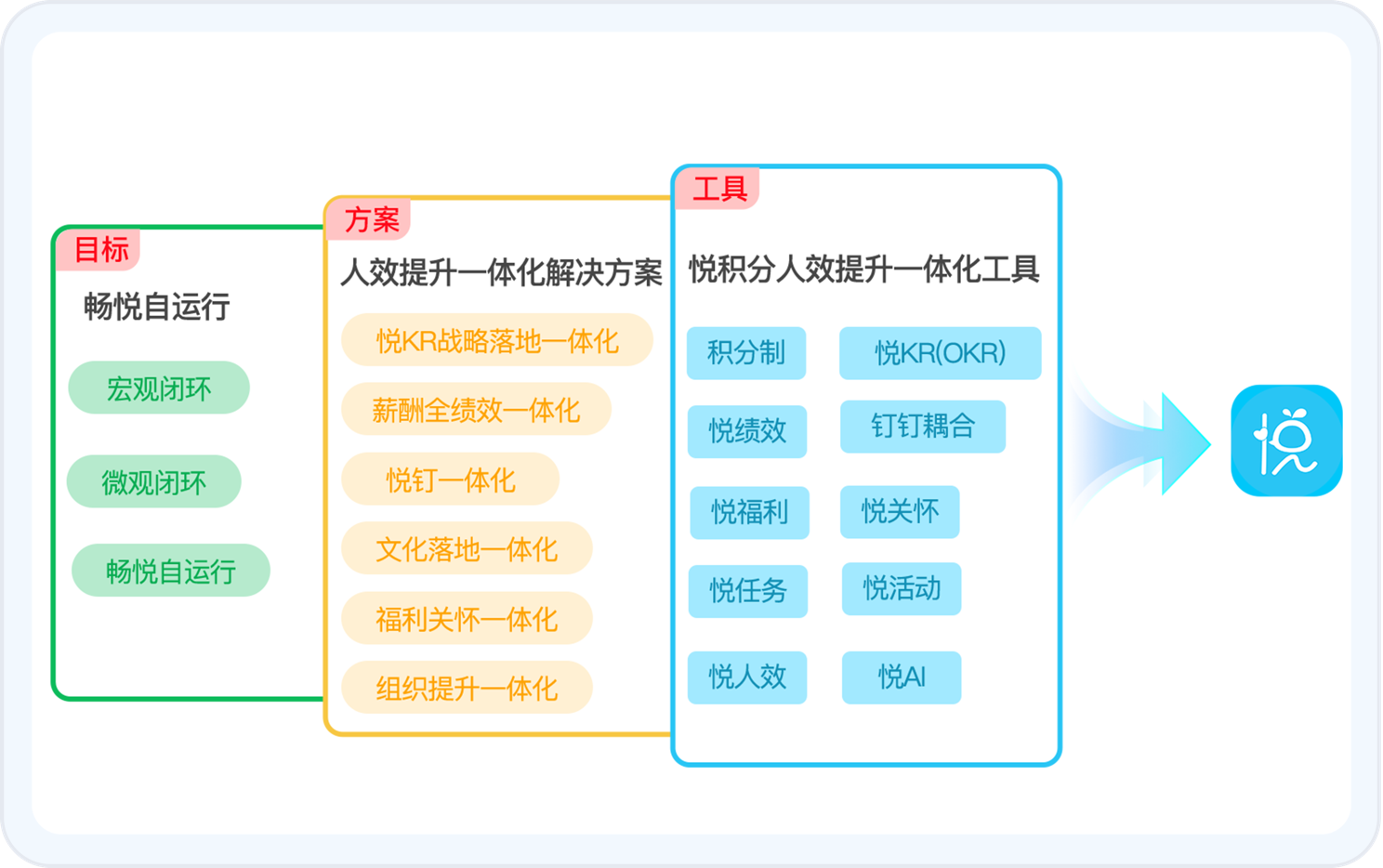 目标
畅悦自运行
宏观闭环
微观闭环
畅悦自运行

方案
人效提升一体化解决方案
悦KR战略落地一体化
薪酬全绩效一体化
悦钉一体化
文化落地一体化
福利关怀一体化
组织提升一体化

工具
悦积分人效提升一体化工具
积分制
悦KR(OKR)
悦绩效
钉钉耦合
悦福利
悦关怀
悦任务
悦活动
悦人效
悦AI

悦